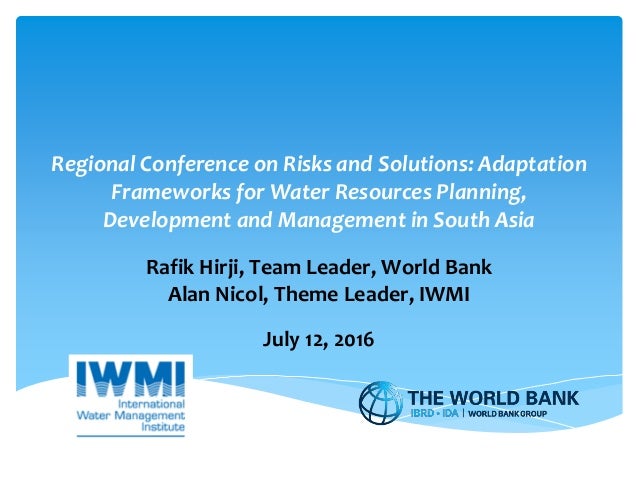 Regional Conference on Risks and Solutions: Adaptation Frameworks for Water Resources Planning, Development and Management in South Asia

Rafik Hirji, Team Leader, World Bank
Alan Nicol, Theme Leader, IWMI

July 12, 2016

IWMI
International Water Management Institute

THE WORLD BANK
IBRD • IDA | WORLD BANK GROUP